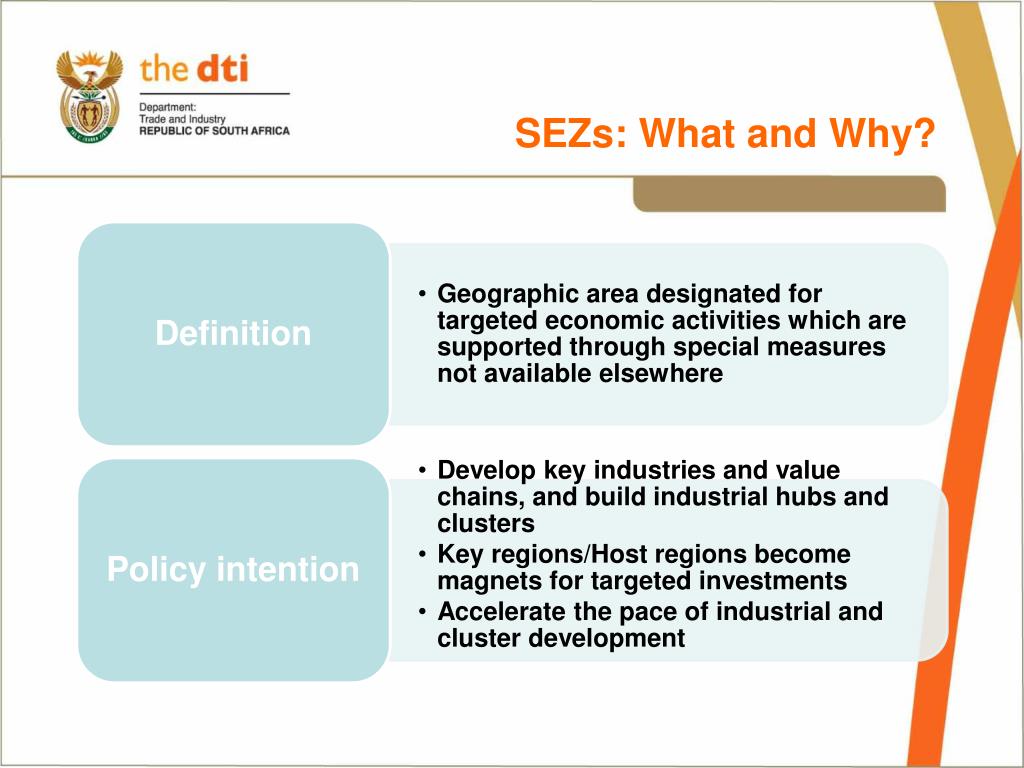 the dti

Department:
Trade and Industry
REPUBLIC OF SOUTH AFRICA

SEZs: What and Why?

Definition

• Geographic area designated for targeted economic activities which are supported through special measures not available elsewhere

Policy intention

• Develop key industries and value chains, and build industrial hubs and clusters
• Key regions/Host regions become magnets for targeted investments
• Accelerate the pace of industrial and cluster development